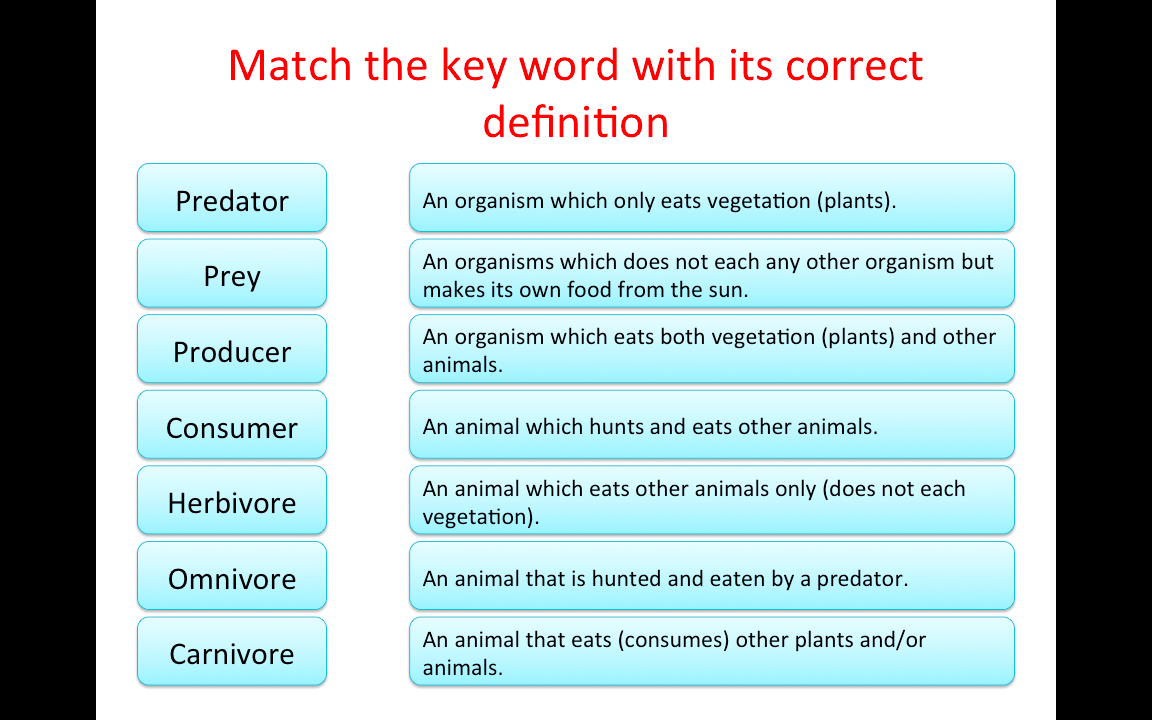 Match the key word with its correct definition

Predator

Prey

Producer

Consumer

Herbivore

Omnivore

Carnivore

An organism which only eats vegetation (plants).

An organisms which does not each any other organism but makes its own food from the sun.

An organism which eats both vegetation (plants) and other animals.

An animal which hunts and eats other animals.

An animal which eats other animals only (does not each vegetation).

An animal that is hunted and eaten by a predator.

An animal that eats (consumes) other plants and/or animals.